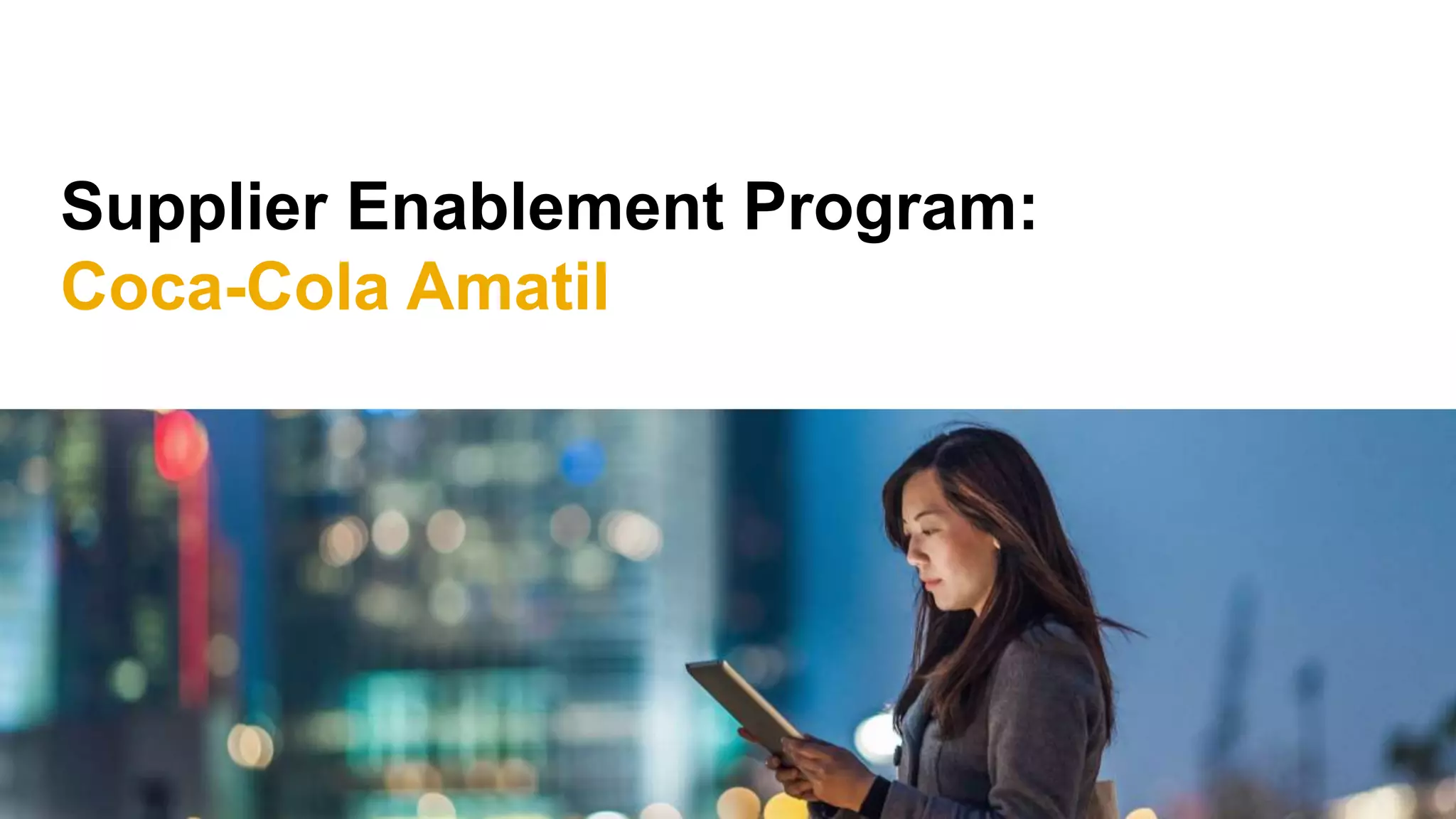 Supplier Enablement Program:
Coca-Cola Amatil